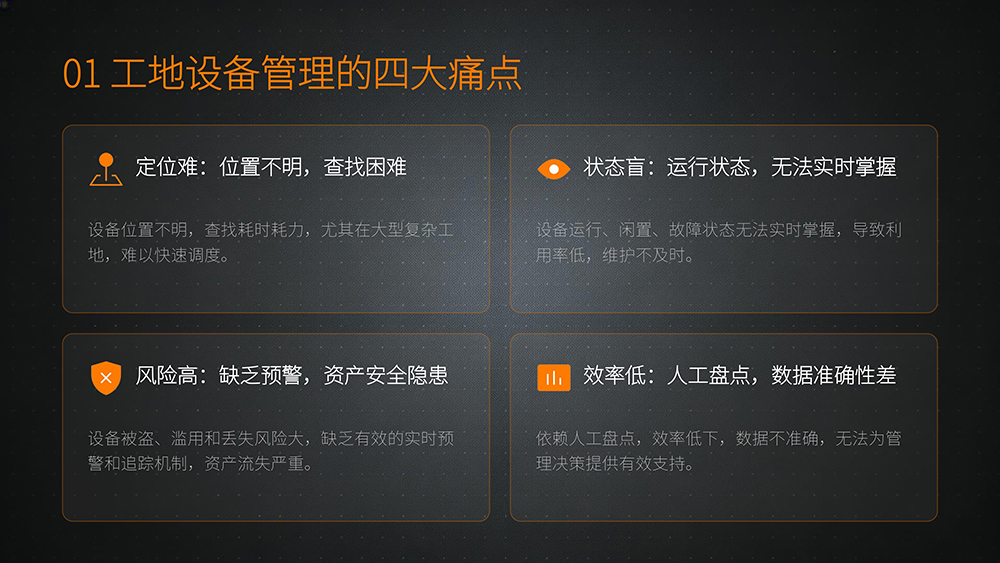 01 工地设备管理的四大痛点

定位难：位置不明，查找困难

设备位置不明，查找耗时耗力，尤其在大型复杂工地，难以快速调度。

状态盲：运行状态，无法实时掌握

设备运行、闲置、故障状态无法实时掌握，导致利用率低，维护不及时。

风险高：缺乏预警，资产安全隐患

设备被盗、滥用和丢失风险大，缺乏有效的实时预警和追踪机制，资产流失严重。

效率低：人工盘点，数据准确性差

依赖人工盘点，效率低下，数据不准确，无法为管理决策提供有效支持。